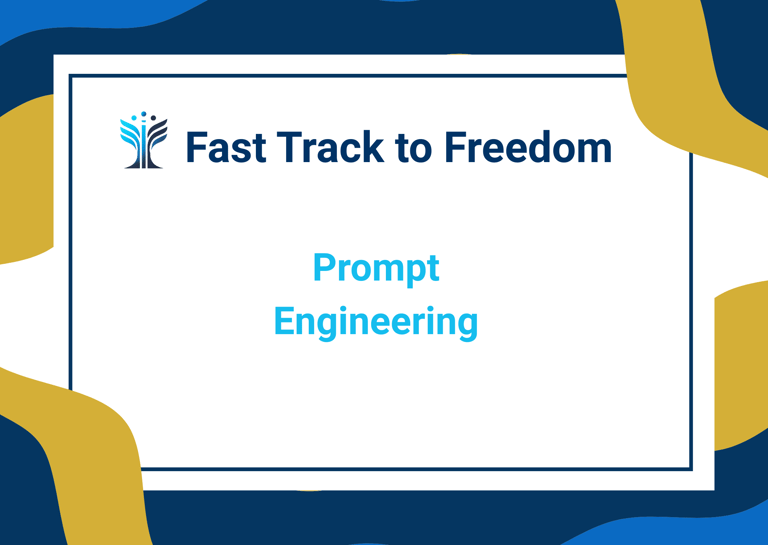 Fast Track to Freedom

Prompt
Engineering